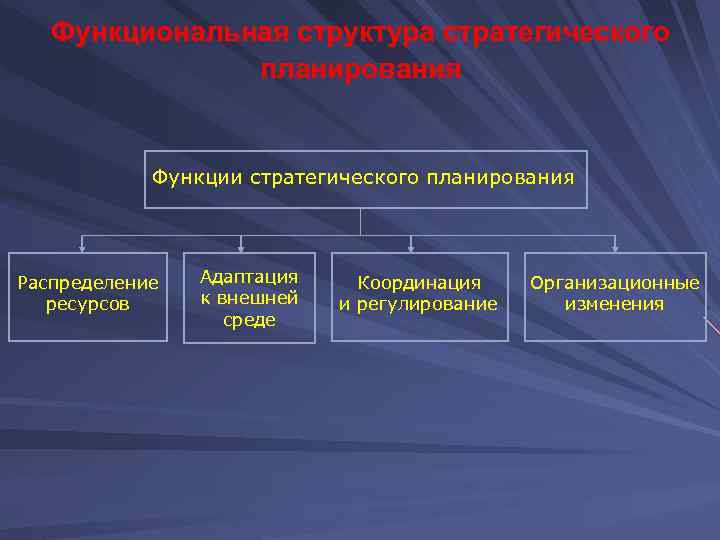 Функциональная структура стратегического планирования

Функции стратегического планирования

Распределение ресурсов

Адаптация к внешней среде

Координация и регулирование

Организационные изменения